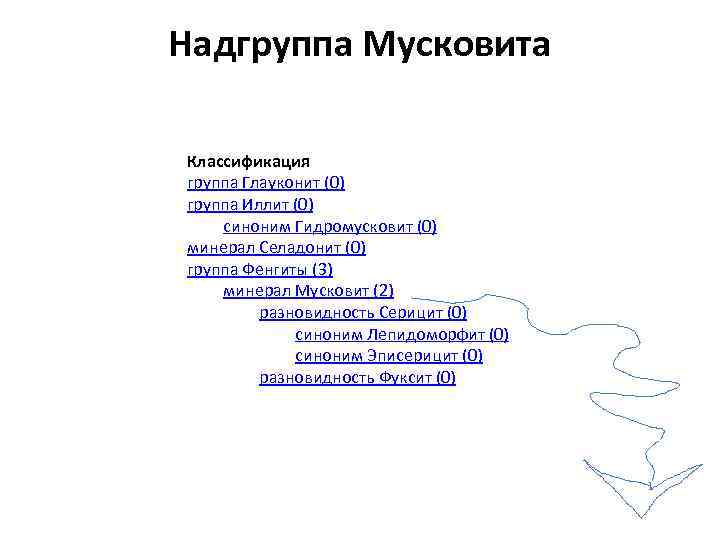 Надгруппа Мусковита

Классификация
группа Глауконит (0)
группа Иллит (0)
синоним Гидромусковит (0)
минерал Селадонит (0)
группа Фенгиты (3)
минерал Мусковит (2)
разновидность Серицит (0)
синоним Лепидоморфит (0)
синоним Эписерицит (0)
разновидность Фуксит (0)